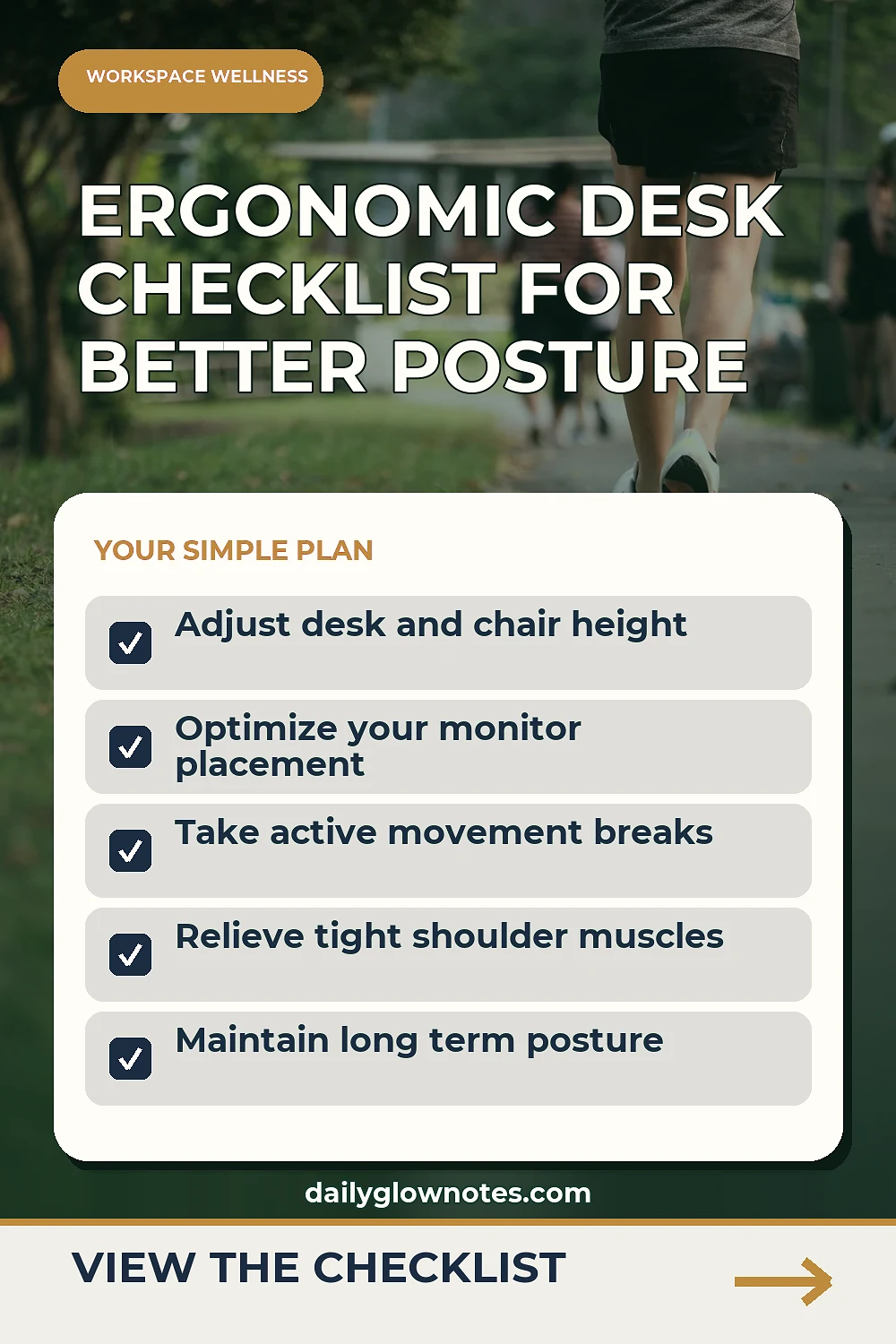 WORKSPACE WELLNESS

ERGONOMIC DESK CHECKLIST FOR BETTER POSTURE

YOUR SIMPLE PLAN

Adjust desk and chair height

Optimize your monitor placement

Take active movement breaks

Relieve tight shoulder muscles

Maintain long term posture

dailyglownotes.com

VIEW THE CHECKLIST